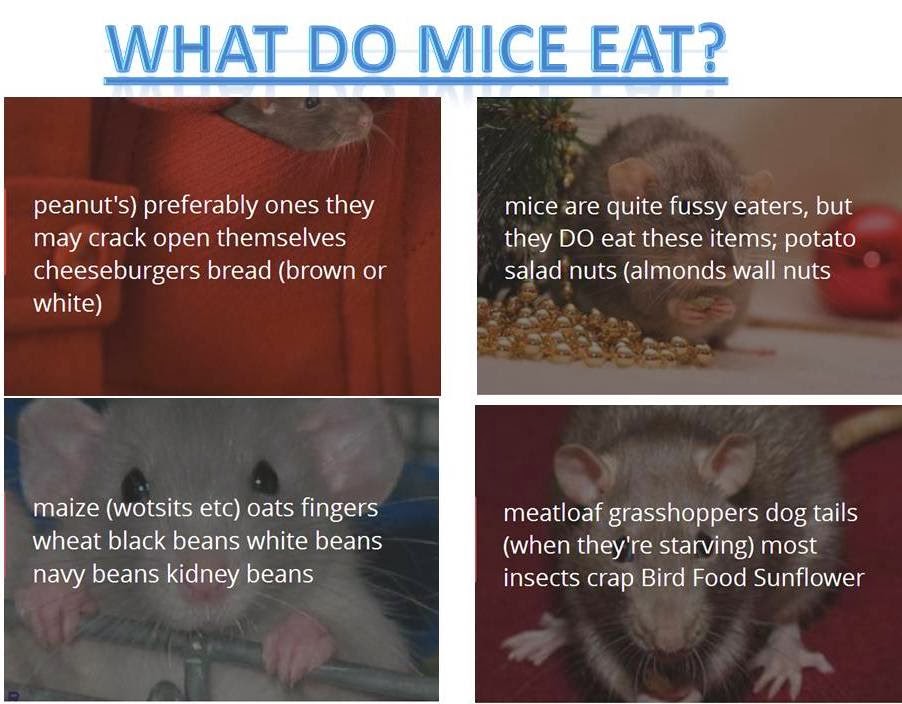 WHAT DO MICE EAT?

peanut's) preferably ones they may crack open themselves cheeseburgers bread (brown or white)

mice are quite fussy eaters, but they DO eat these items; potato salad nuts (almonds wall nuts

maize (wotsits etc) oats fingers wheat black beans white beans navy beans kidney beans

meatloaf grasshoppers dog tails (when they're starving) most insects crap Bird Food Sunflower